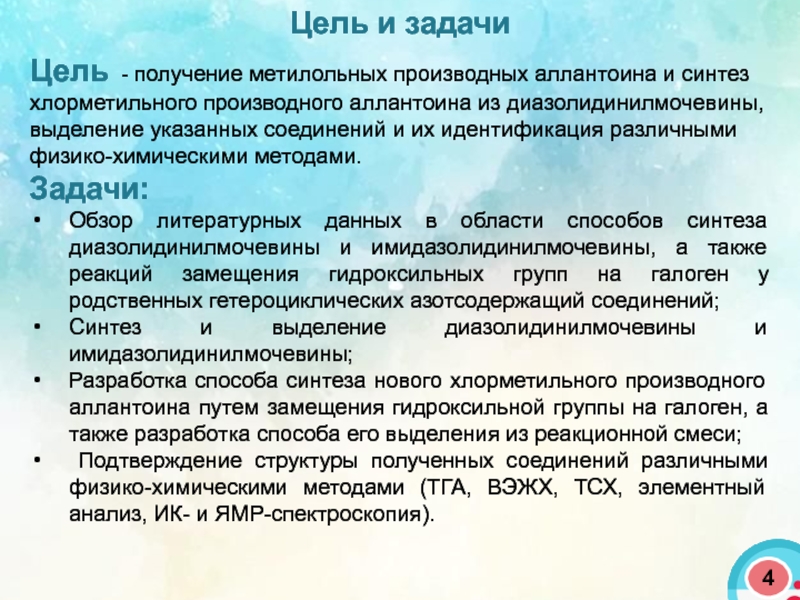 Цель и задачи

Цель - получение метилольных производных аллантоина и синтез хлорметильного производного аллантоина из диазолидинилмочевины, выделение указанных соединений и их идентификация различными физико-химическими методами.

Задачи:

• Обзор литературных данных в области способов синтеза диазолидинилмочевины и имидазолидинилмочевины, а также реакций замещения гидроксильных групп на галоген у родственных гетероциклических азотсодержащий соединений;
• Синтез и выделение диазолидинилмочевины и имидазолидинилмочевины;
• Разработка способа синтеза нового хлорметильного производного аллантоина путем замещения гидроксильной группы на галоген, а также разработка способа его выделения из реакционной смеси;
• Подтверждение структуры полученных соединений различными физико-химическими методами (ТГА, ВЭЖХ, ТСХ, элементный анализ, ИК- и ЯМР-спектроскопия).

4